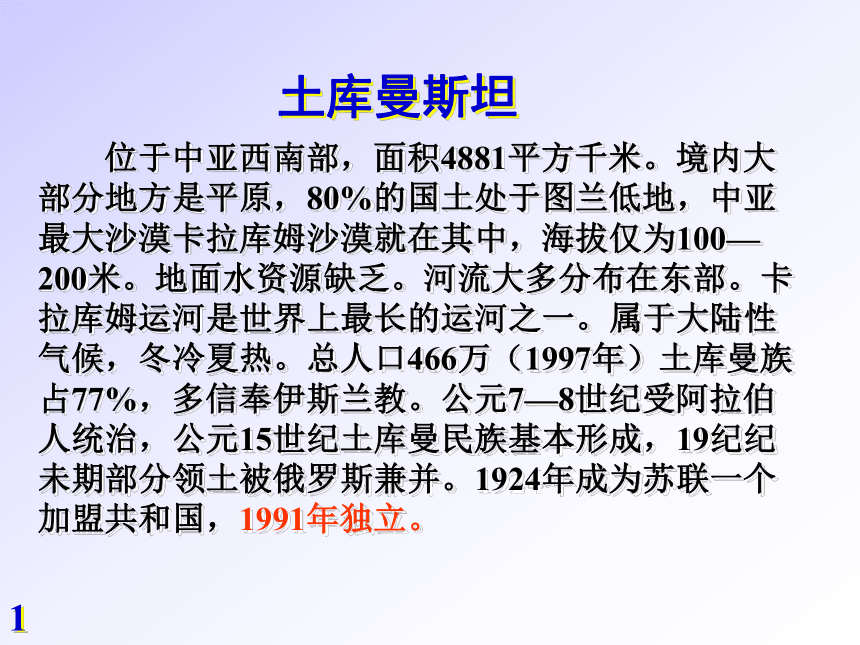 土库曼斯坦

位于中亚西南部，面积4881平方千米。境内大部分地方是平原，80%的国土处于图兰低地，中亚最大沙漠卡拉库姆沙漠就在其中，海拔仅为100—200米。地面水资源缺乏。河流大多分布在东部。卡拉库姆运河是世界上最长的运河之一。属于大陆性气候，冬冷夏热。总人口466万（1997年）土库曼族占77%，多信奉伊斯兰教。公元7—8世纪受阿拉伯人统治，公元15世纪土库曼民族基本形成，19纪纪未期部分领土被俄罗斯兼并。1924年成为苏联一个加盟共和国，1991年独立。

1